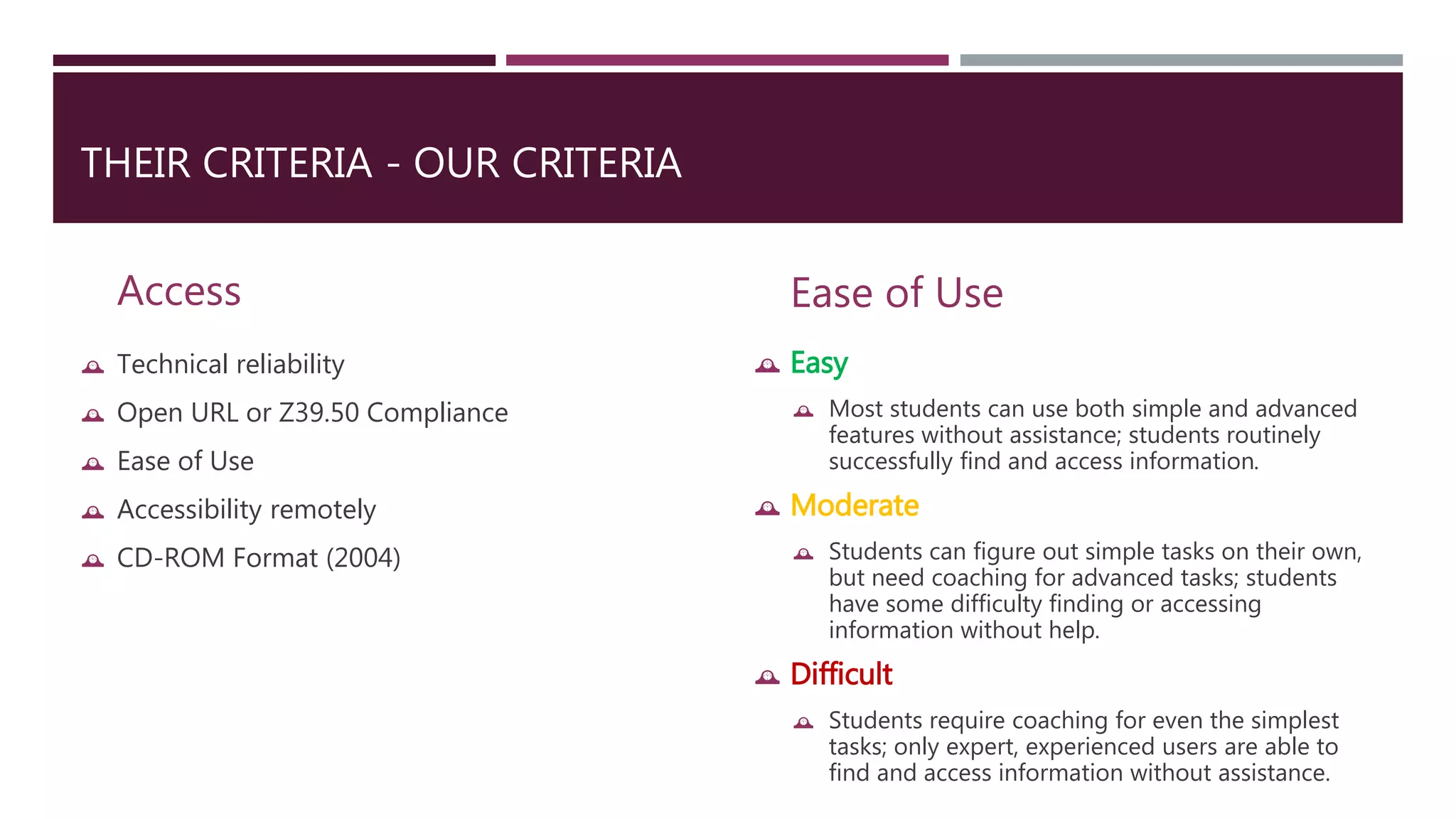 THEIR CRITERIA - OUR CRITERIA

Access

Technical reliability

Open URL or Z39.50 Compliance

Ease of Use

Accessibility remotely

CD-ROM Format (2004)

Ease of Use

Easy

Most students can use both simple and advanced features without assistance; students routinely successfully find and access information.

Moderate

Students can figure out simple tasks on their own, but need coaching for advanced tasks; students have some difficulty finding or accessing information without help.

Difficult

Students require coaching for even the simplest tasks; only expert, experienced users are able to find and access information without assistance.